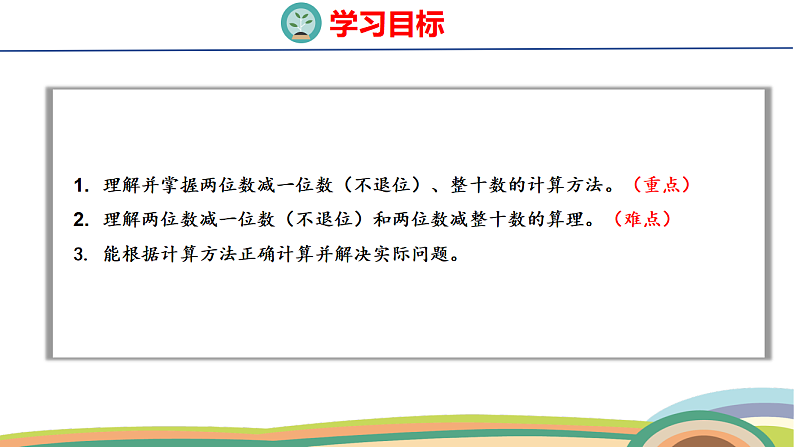 学习目标

1. 理解并掌握两位数减一位数（不退位）、整十数的计算方法。（重点）

2. 理解两位数减一位数（不退位）和两位数减整十数的算理。（难点）

3. 能根据计算方法正确计算并解决实际问题。